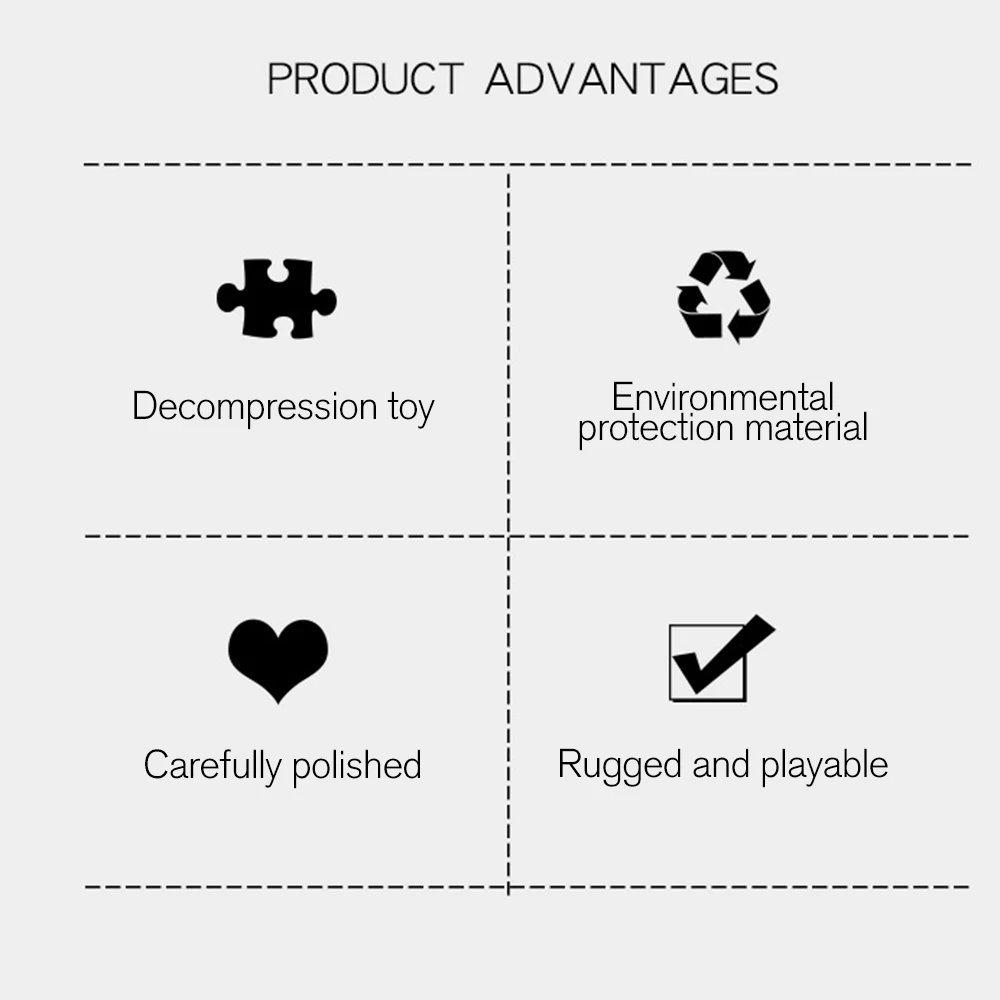 PRODUCT ADVANTAGES

Decompression toy

Environmental protection material

Carefully polished

Rugged and playable